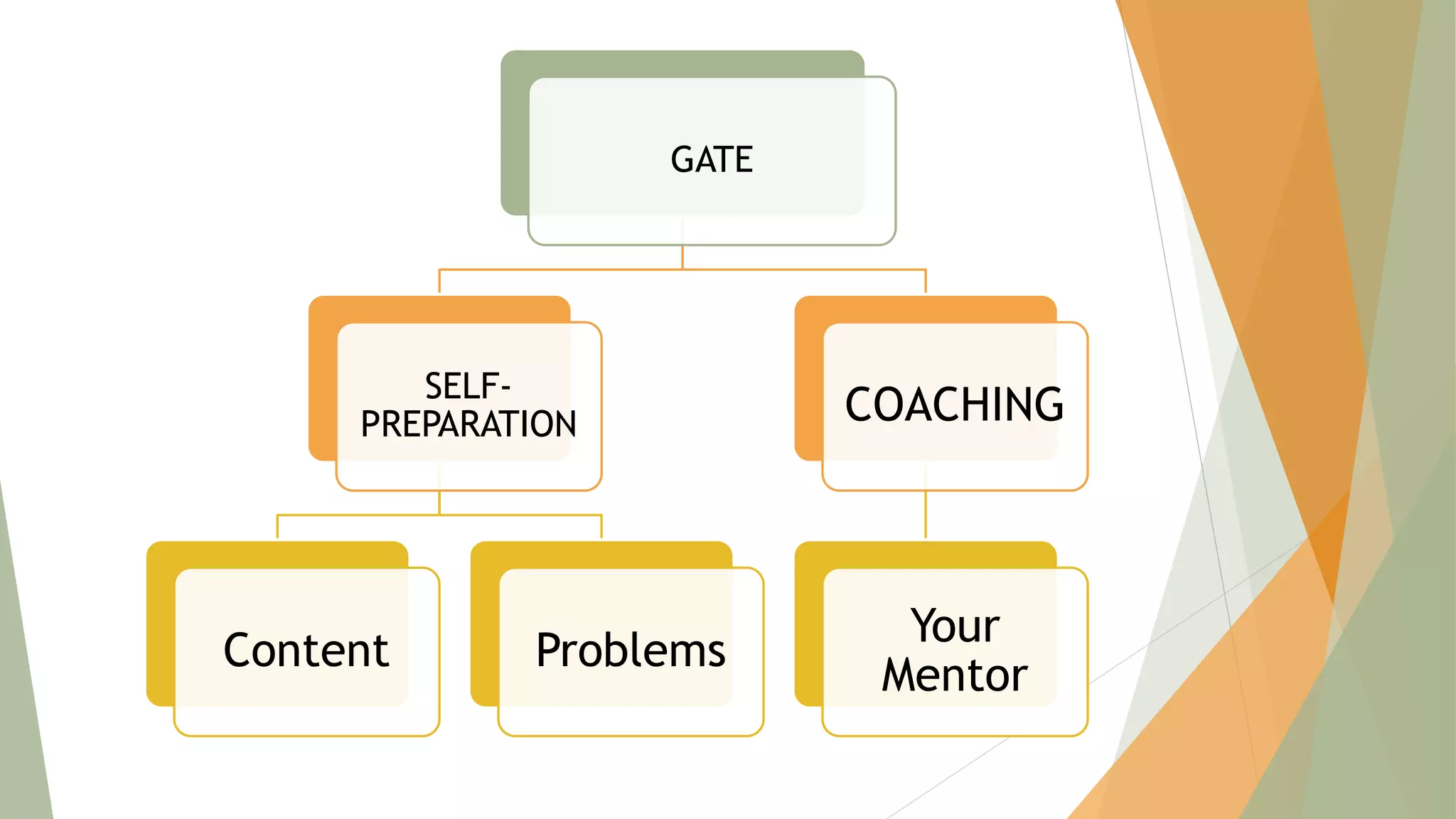 GATE

SELF-PREPARATION

COACHING

Content

Problems

Your Mentor